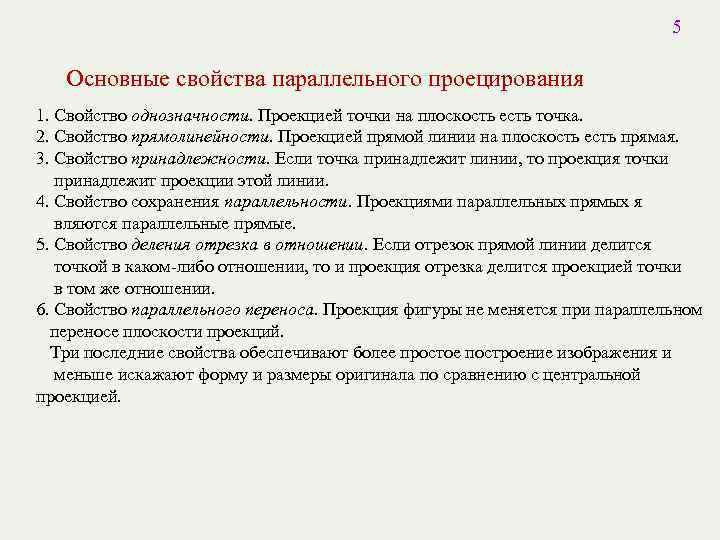 5

Основные свойства параллельного проецирования

1. Свойство однозначности. Проекцией точки на плоскость есть точка.
2. Свойство прямолинейности. Проекцией прямой линии на плоскость есть прямая.
3. Свойство принадлежности. Если точка принадлежит линии, то проекция точки принадлежит проекции этой линии.
4. Свойство сохранения параллельности. Проекциями параллельных прямых я вляются параллельные прямые.
5. Свойство деления отрезка в отношении. Если отрезок прямой линии делится точкой в каком-либо отношении, то и проекция отрезка делится проекцией точки в том же отношении.
6. Свойство параллельного переноса. Проекция фигуры не меняется при параллельном переносе плоскости проекций.

Три последние свойства обеспечивают более простое построение изображения и меньше искажают форму и размеры оригинала по сравнению с центральной проекцией.